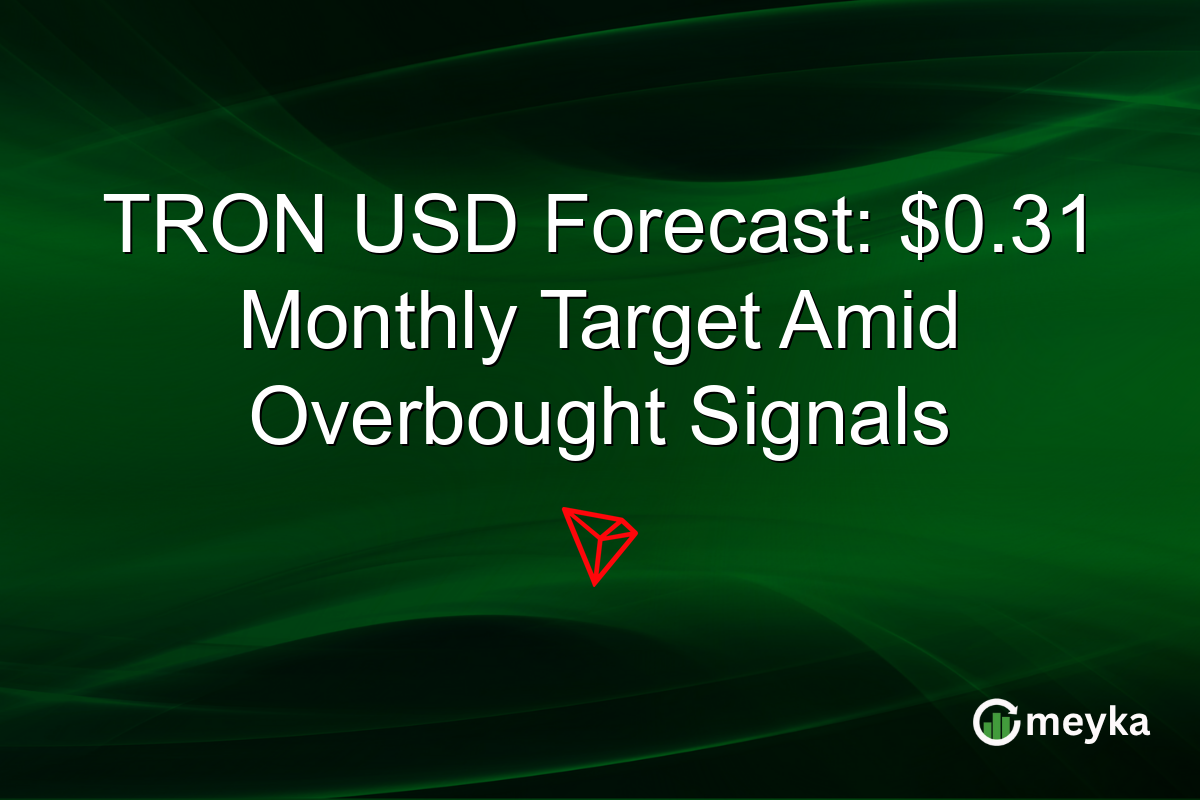 TRON USD Forecast: \$0.31 Monthly Target Amid Overbought Signals

meyka